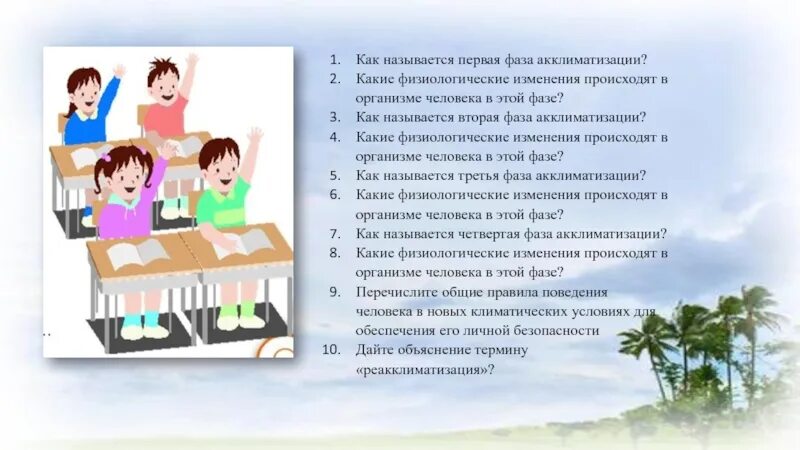 1. Как называется первая фаза акклиматизации?
2. Какие физиологические изменения происходят в организме человека в этой фазе?
3. Как называется вторая фаза акклиматизации?
4. Какие физиологические изменения происходят в организме человека в этой фазе?
5. Как называется третья фаза акклиматизации?
6. Какие физиологические изменения происходят в организме человека в этой фазе?
7. Как называется четвертая фаза акклиматизации?
8. Какие физиологические изменения происходят в организме человека в этой фазе?
9. Перечислите общие правила поведения человека в новых климатических условиях для обеспечения его личной безопасности
10. Дайте объяснение термину «реакклиматизация»?